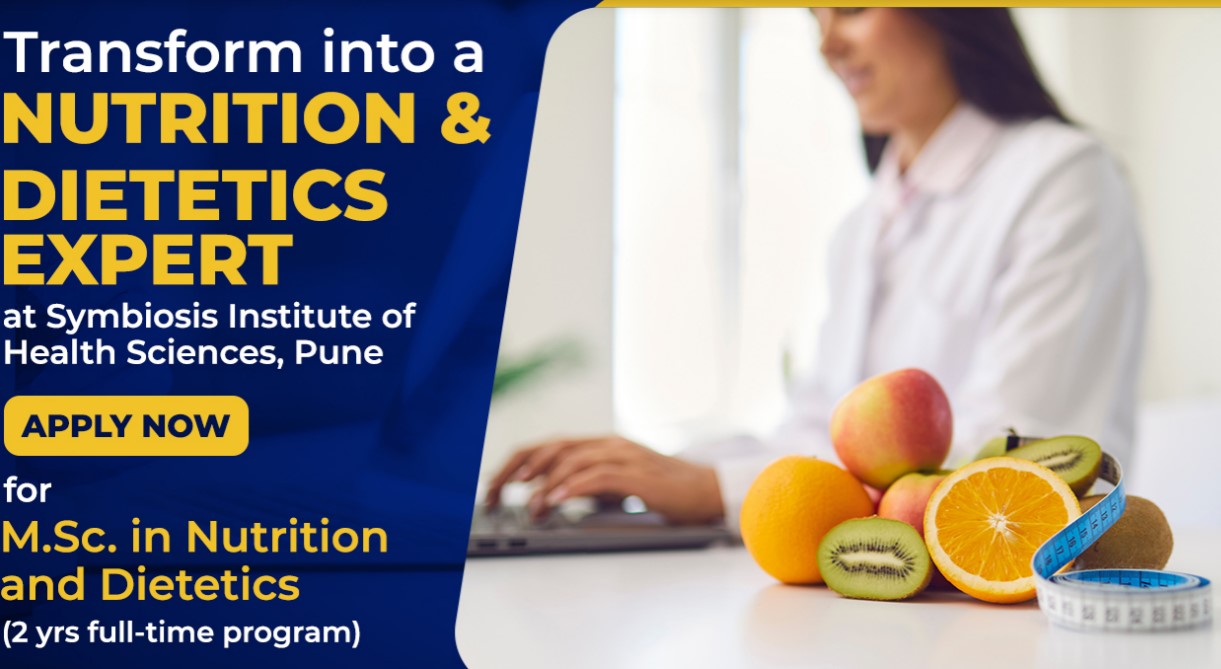 Transform into a NUTRITION & DIETETICS EXPERT

at Symbiosis Institute of Health Sciences, Pune

APPLY NOW

for

M.Sc. in Nutrition and Dietetics

(2 yrs full-time program)